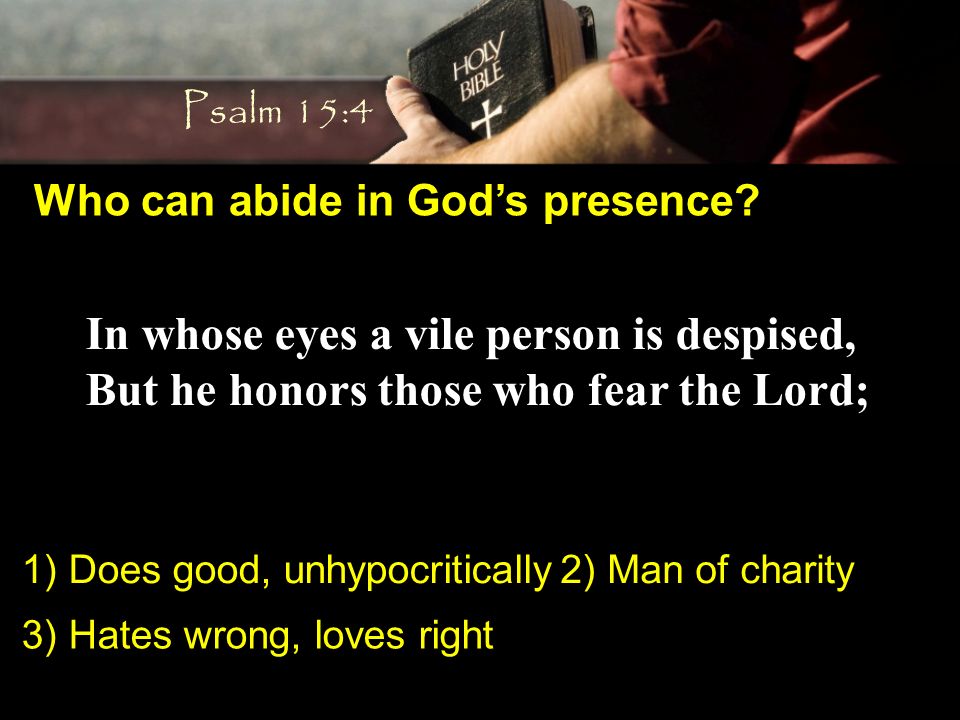 Psalm 15:4

HOLY BIBLE

Who can abide in God's presence?

In whose eyes a vile person is despised,
But he honors those who fear the Lord;

1) Does good, unhypocritically 2) Man of charity

3) Hates wrong, loves right